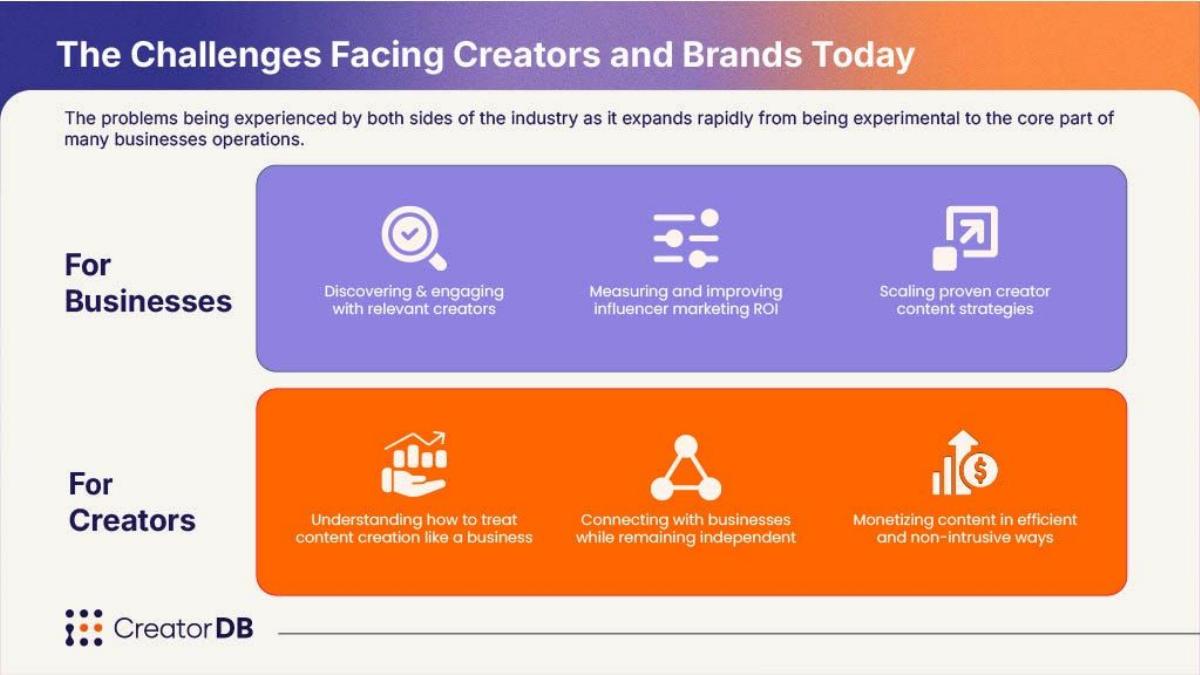 The Challenges Facing Creators and Brands Today

The problems being experienced by both sides of the industry as it expands rapidly from being experimental to the core part of many businesses operations.

For Businesses

Discovering & engaging with relevant creators

Measuring and improving influencer marketing ROI

Scaling proven creator content strategies

For Creators

Understanding how to treat content creation like a business

Connecting with businesses while remaining independent

Monetizing content in efficient and non-intrusive ways

CreatorDB